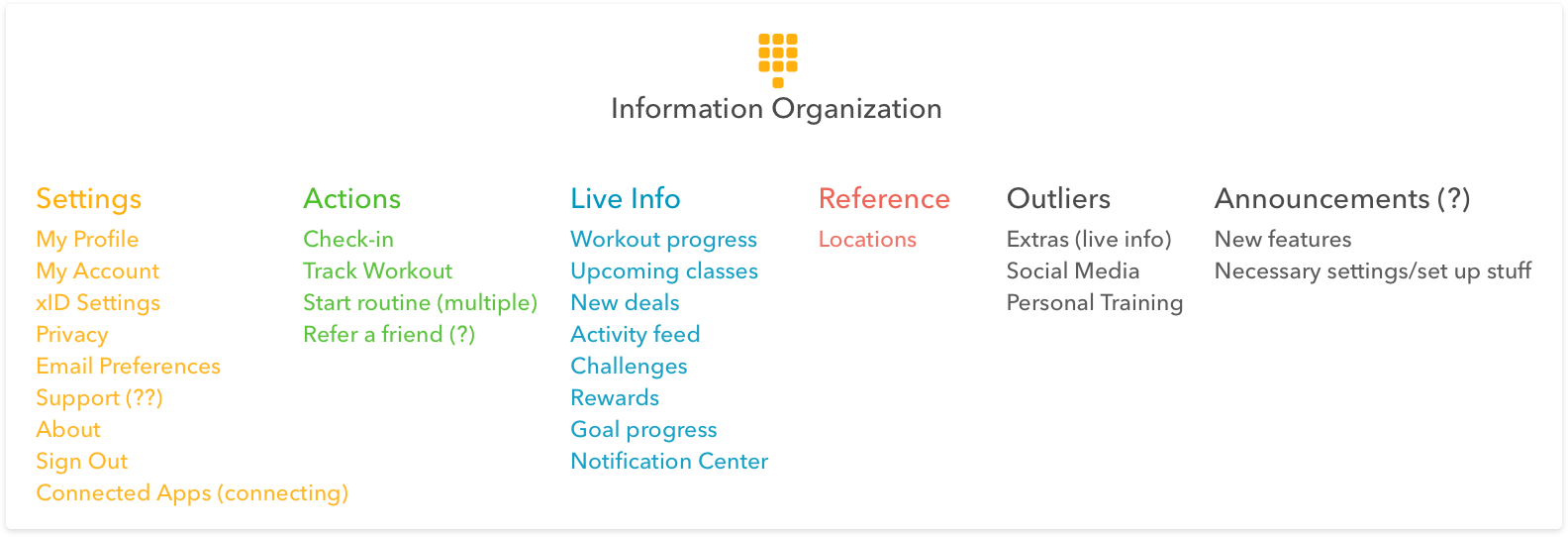 Information Organization

Settings
My Profile
My Account
xID Settings
Privacy
Email Preferences
Support (??)
About
Sign Out
Connected Apps (connecting)

Actions
Check-in
Track Workout
Start routine (multiple)
Refer a friend (?)

Live Info
Workout progress
Upcoming classes
New deals
Activity feed
Challenges
Rewards
Goal progress
Notification Center

Reference
Locations

Outliers
Extras (live info)
Social Media
Personal Training

Announcements (?)
New features
Necessary settings/set up stuff